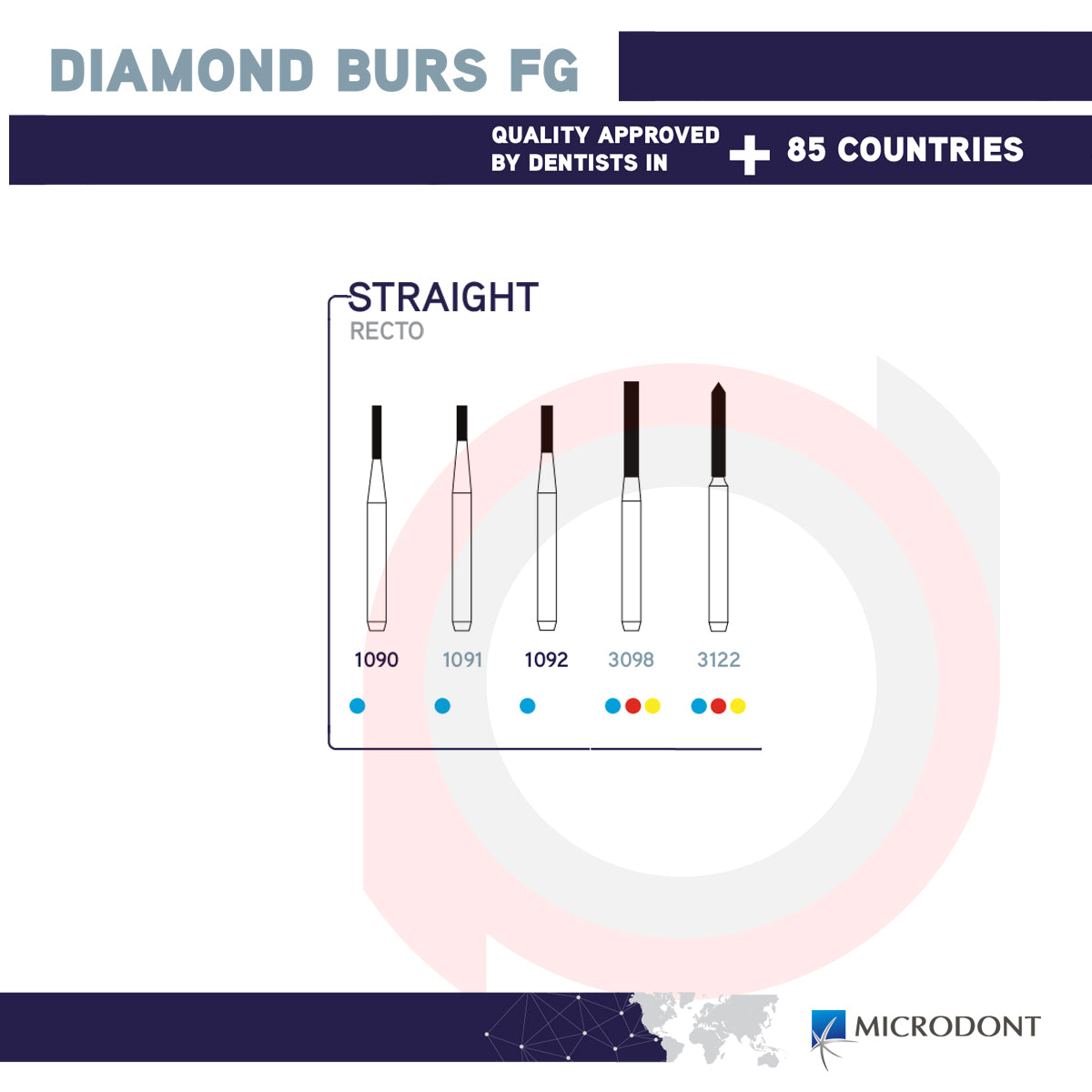 DIAMOND BURS FG

QUALITY APPROVED BY DENTISTS IN + 85 COUNTRIES

STRAIGHT
RECTO

1090 1091 1092 3098 3122

MICRODONT